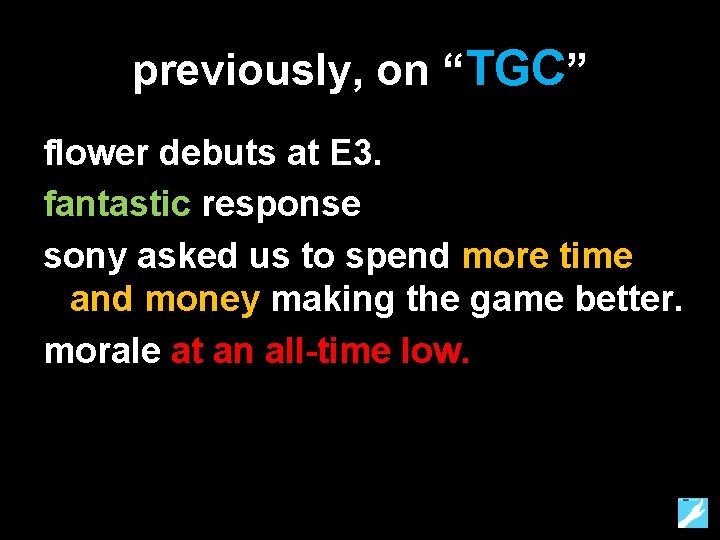 previously, on “TGC”

flower debuts at E3.

fantastic response

sony asked us to spend more time and money making the game better.

morale at an all-time low.